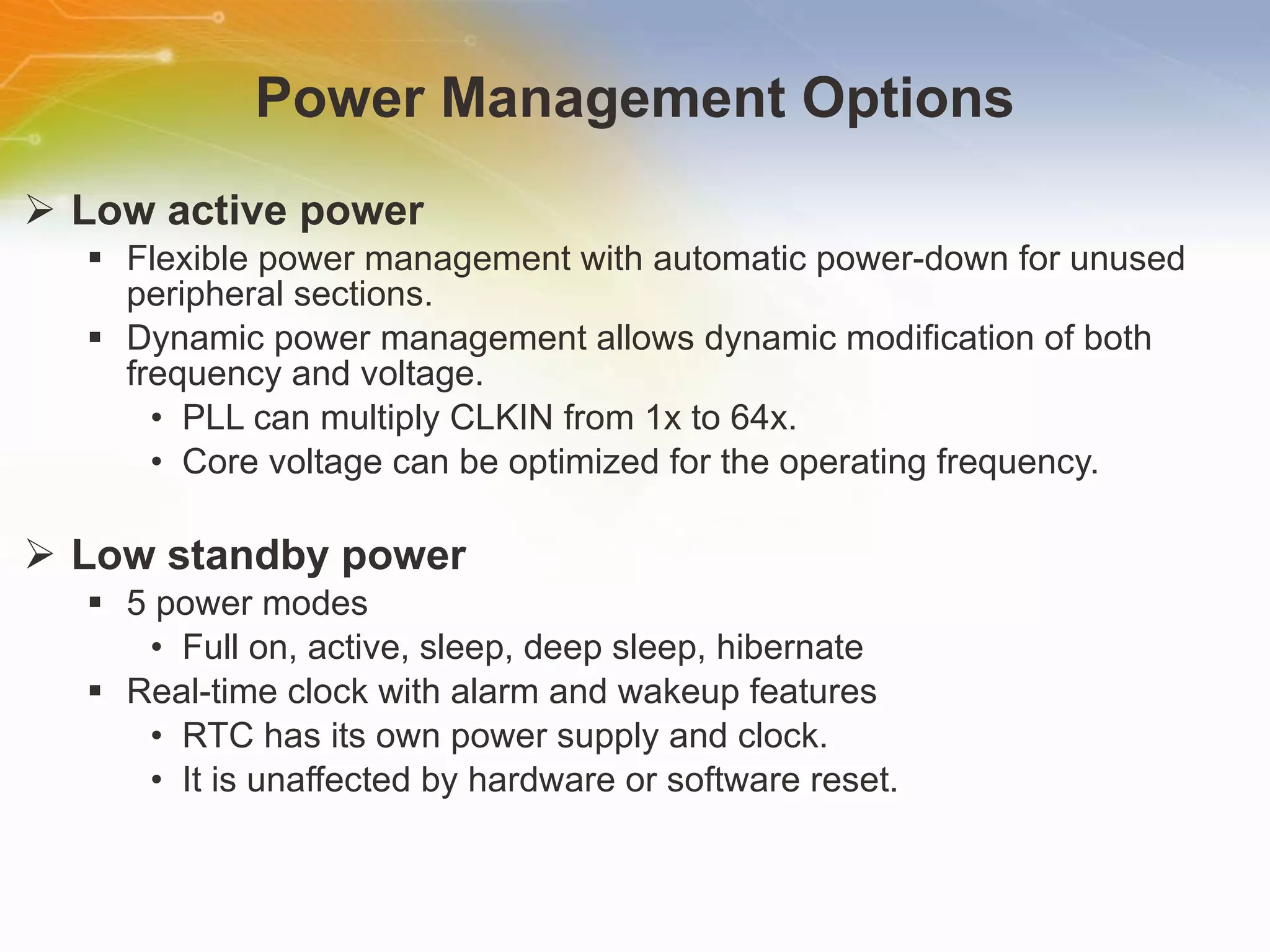 Power Management Options

➢ Low active power
▪ Flexible power management with automatic power-down for unused peripheral sections.
▪ Dynamic power management allows dynamic modification of both frequency and voltage.
• PLL can multiply CLKIN from 1x to 64x.
• Core voltage can be optimized for the operating frequency.

➢ Low standby power
▪ 5 power modes
• Full on, active, sleep, deep sleep, hibernate
▪ Real-time clock with alarm and wakeup features
• RTC has its own power supply and clock.
• It is unaffected by hardware or software reset.